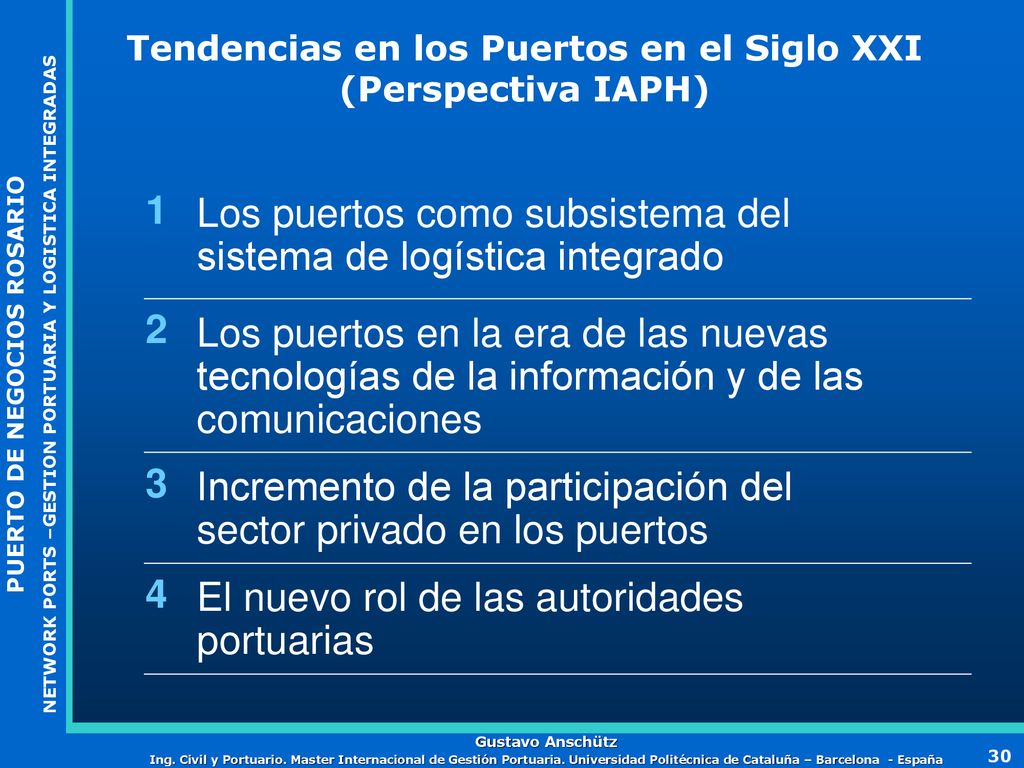 PUERTO DE NEGOCIOS ROSARIO

NETWORK PORTS –GESTION PORTUARIA Y LOGISTICA INTEGRADAS

Tendencias en los Puertos en el Siglo XXI (Perspectiva IAPH)

1 Los puertos como subsistema del sistema de logística integrado

2 Los puertos en la era de las nuevas tecnologías de la información y de las comunicaciones

3 Incremento de la participación del sector privado en los puertos

4 El nuevo rol de las autoridades portuarias

Gustavo Anschütz
Ing. Civil y Portuario. Master Internacional de Gestión Portuaria. Universidad Politécnica de Cataluña – Barcelona - España

30